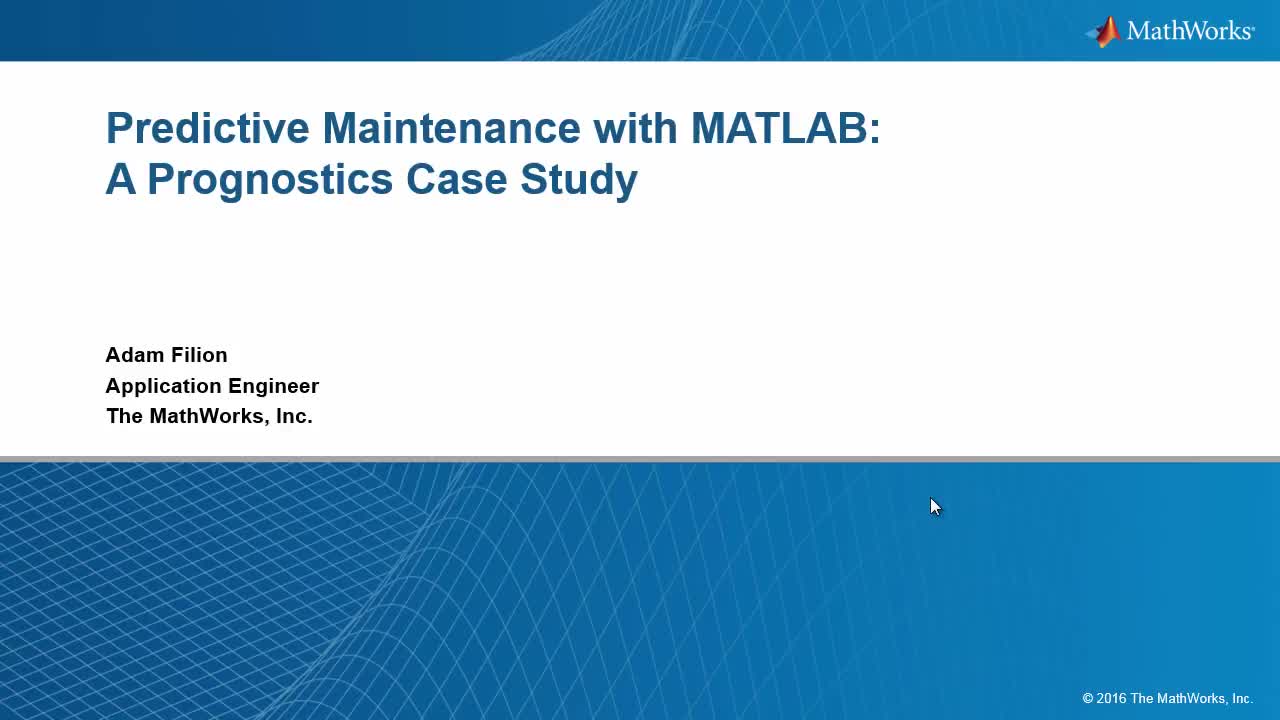 MathWorks®

Predictive Maintenance with MATLAB:
A Prognostics Case Study

Adam Filion
Application Engineer
The MathWorks, Inc.

© 2016 The MathWorks, Inc.